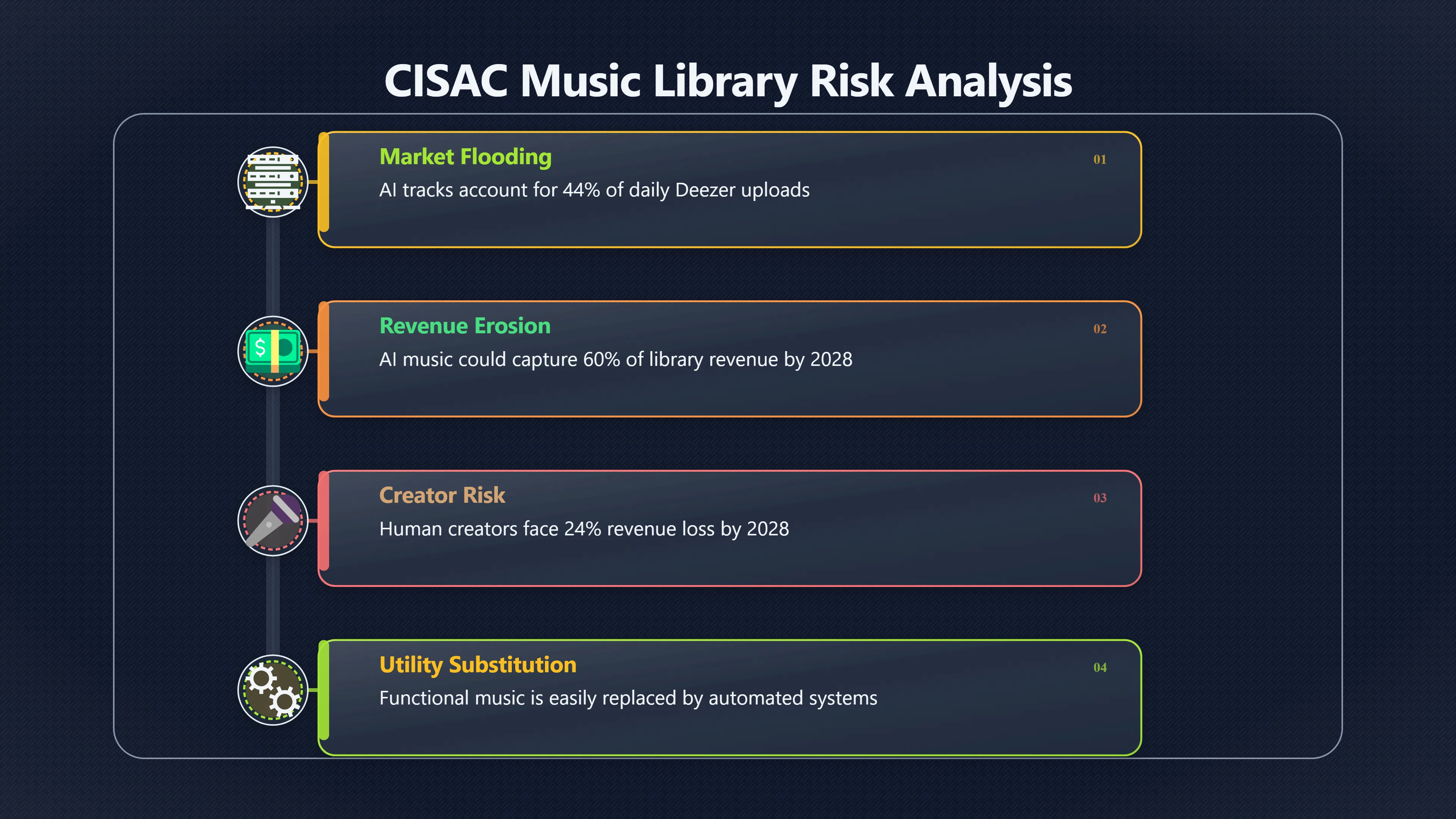 CISAC Music Library Risk Analysis

Market Flooding
01
AI tracks account for 44% of daily Deezer uploads

Revenue Erosion
02
AI music could capture 60% of library revenue by 2028

Creator Risk
03
Human creators face 24% revenue loss by 2028

Utility Substitution
04
Functional music is easily replaced by automated systems